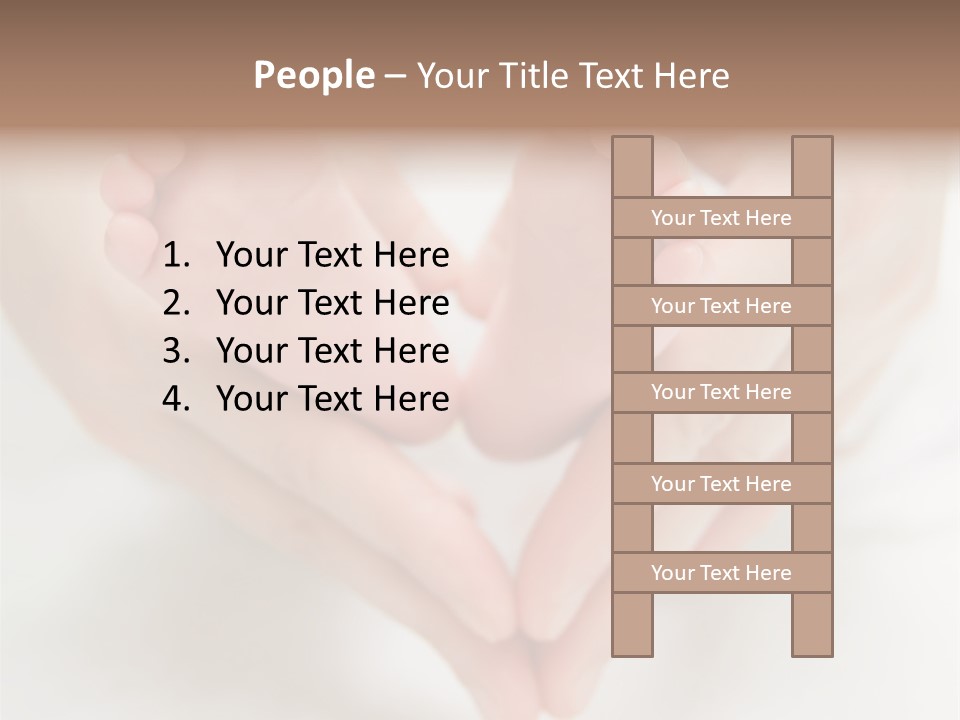 People – Your Title Text Here

1. Your Text Here
2. Your Text Here
3. Your Text Here
4. Your Text Here

Your Text Here

Your Text Here

Your Text Here

Your Text Here

Your Text Here